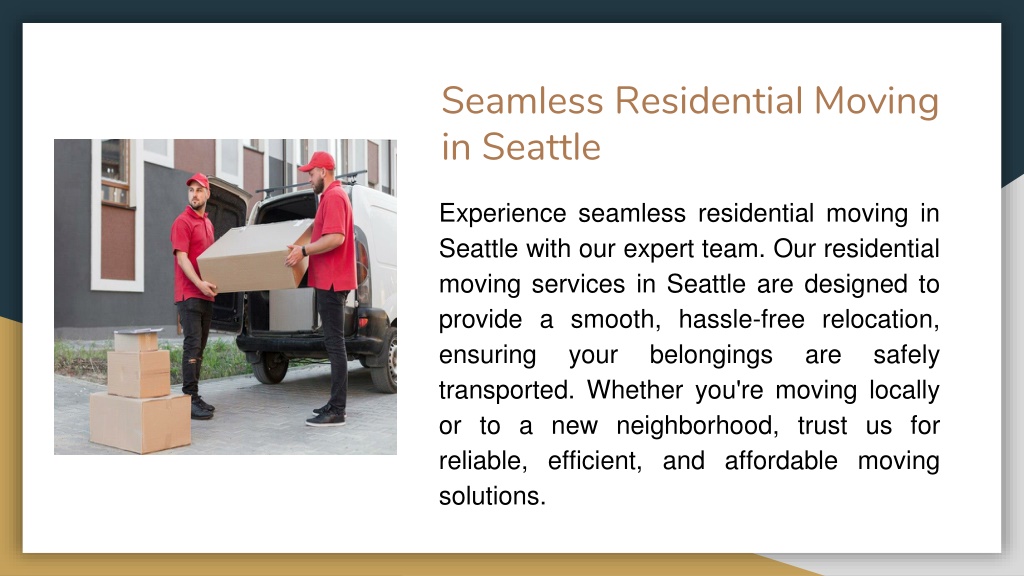 Seamless Residential Moving in Seattle

Experience seamless residential moving in Seattle with our expert team. Our residential moving services in Seattle are designed to provide a smooth, hassle-free relocation, ensuring your belongings are safely transported. Whether you're moving locally or to a new neighborhood, trust us for reliable, efficient, and affordable moving solutions.